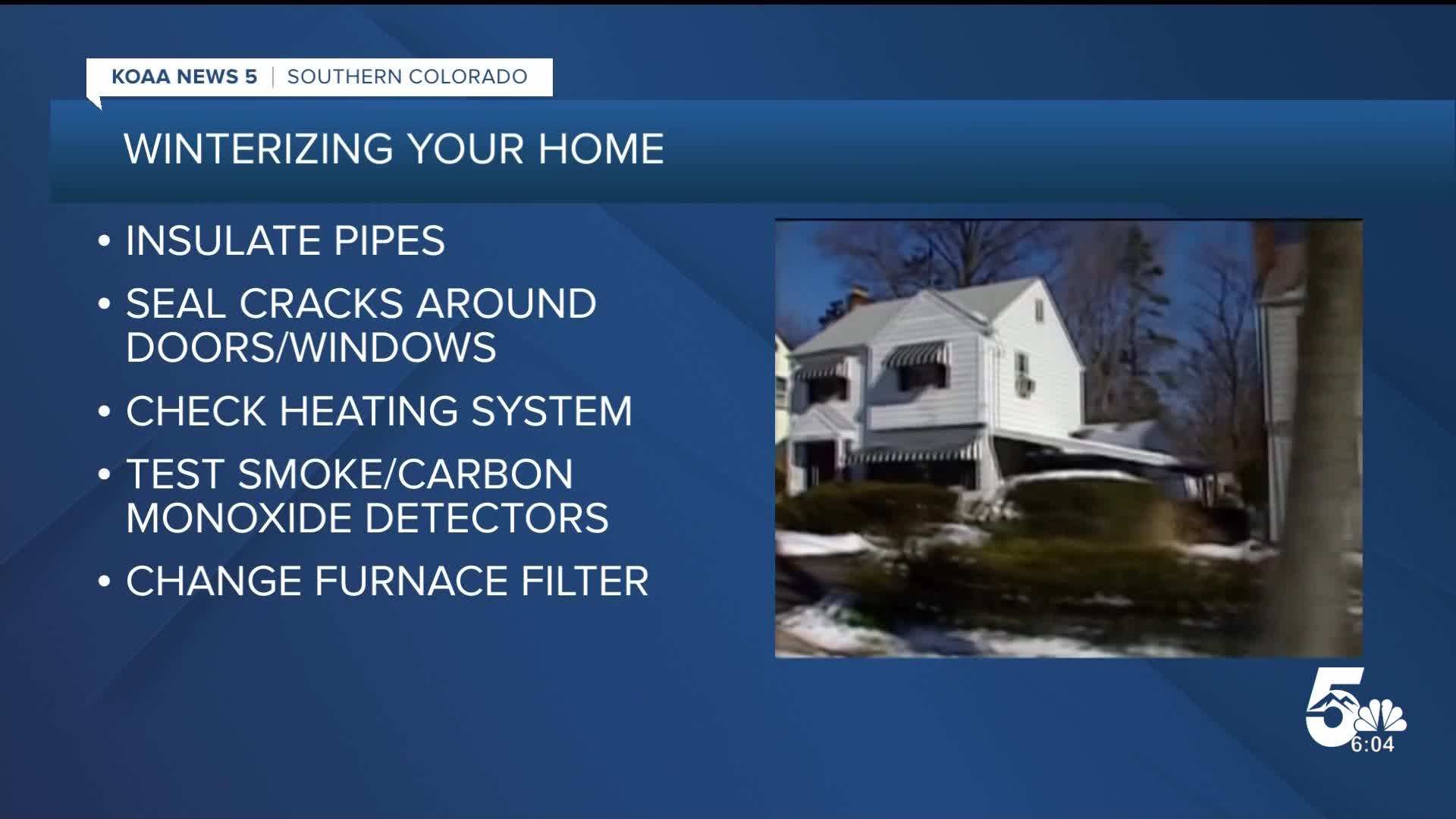 KOAA NEWS 5 | SOUTHERN COLORADO

WINTERIZING YOUR HOME

• INSULATE PIPES
• SEAL CRACKS AROUND DOORS/WINDOWS
• CHECK HEATING SYSTEM
• TEST SMOKE/CARBON MONOXIDE DETECTORS
• CHANGE FURNACE FILTER

5

6:04